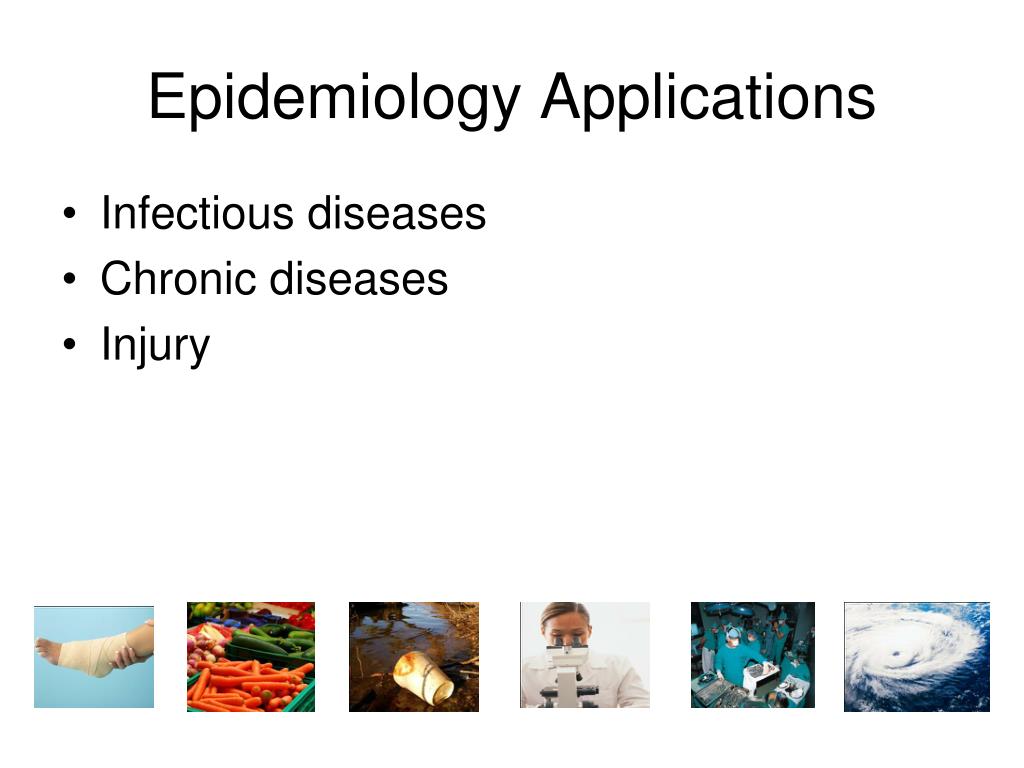 Epidemiology Applications

• Infectious diseases
• Chronic diseases
• Injury